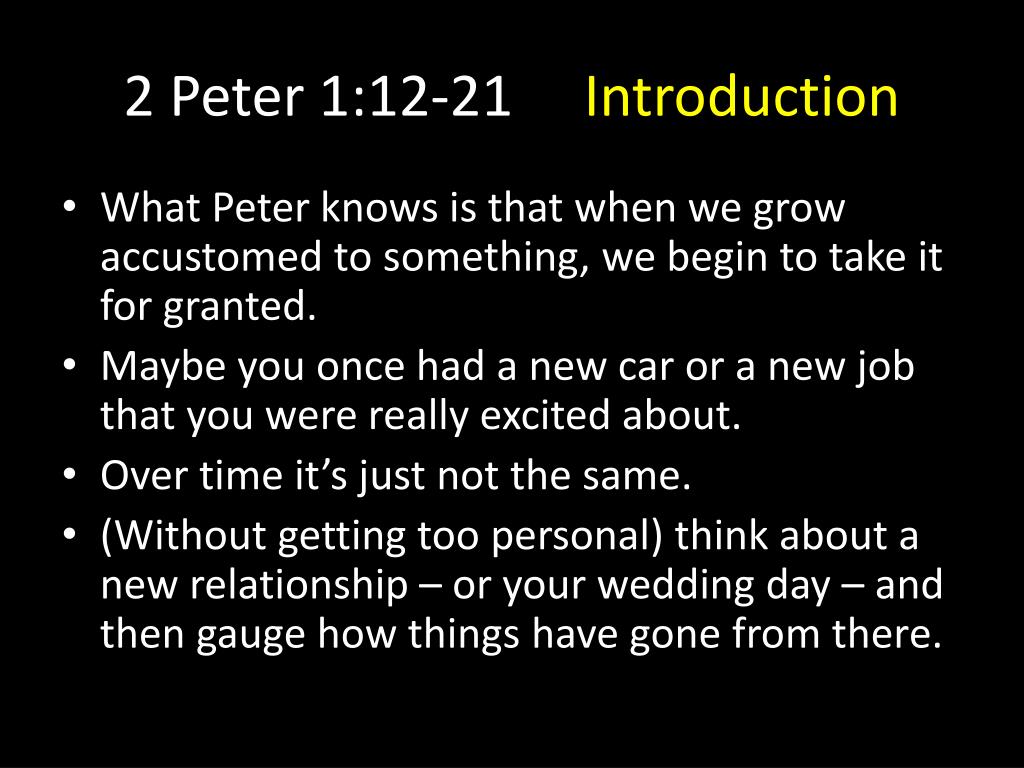 2 Peter 1:12-21 Introduction

• What Peter knows is that when we grow accustomed to something, we begin to take it for granted.
• Maybe you once had a new car or a new job that you were really excited about.
• Over time it’s just not the same.
• (Without getting too personal) think about a new relationship – or your wedding day – and then gauge how things have gone from there.